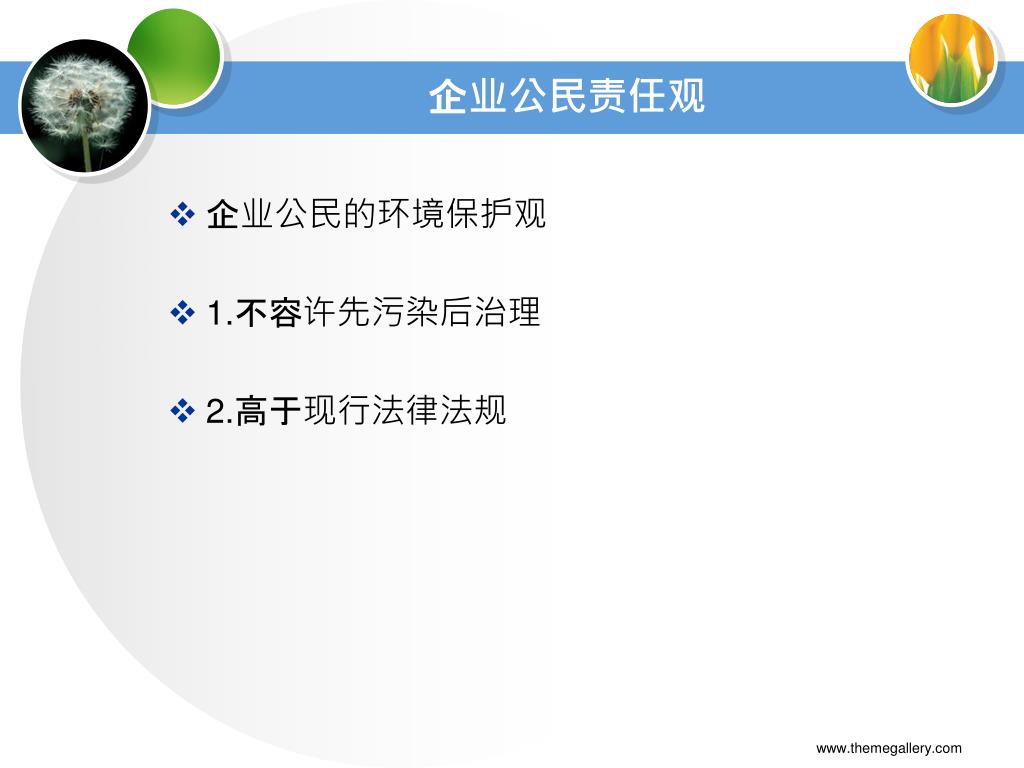 企业公民责任观

❖ 企业公民的环境保护观

❖ 1.不容许先污染后治理

❖ 2.高于现行法律法规

www.themegallery.com